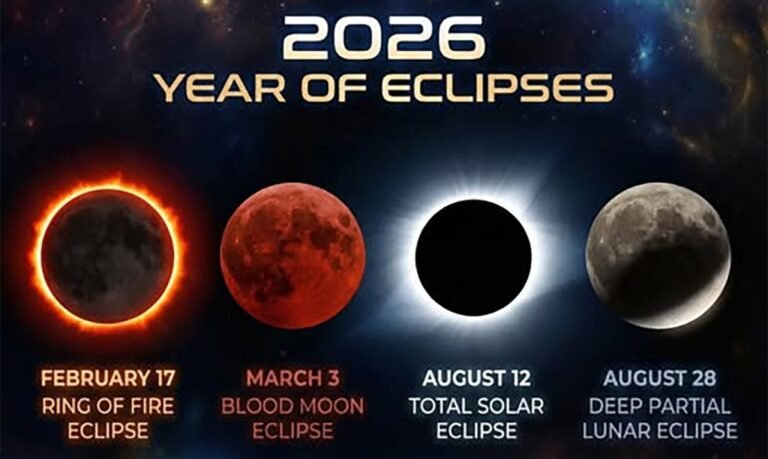 2026
YEAR OF ECLIPSES

FEBRUARY 17
RING OF FIRE
ECLIPSE

MARCH 3
BLOOD MOON
ECLIPSE

AUGUST 12
TOTAL SOLAR
ECLIPSE

AUGUST 28
DEEP PARTIAL
LUNAR ECLIPSE